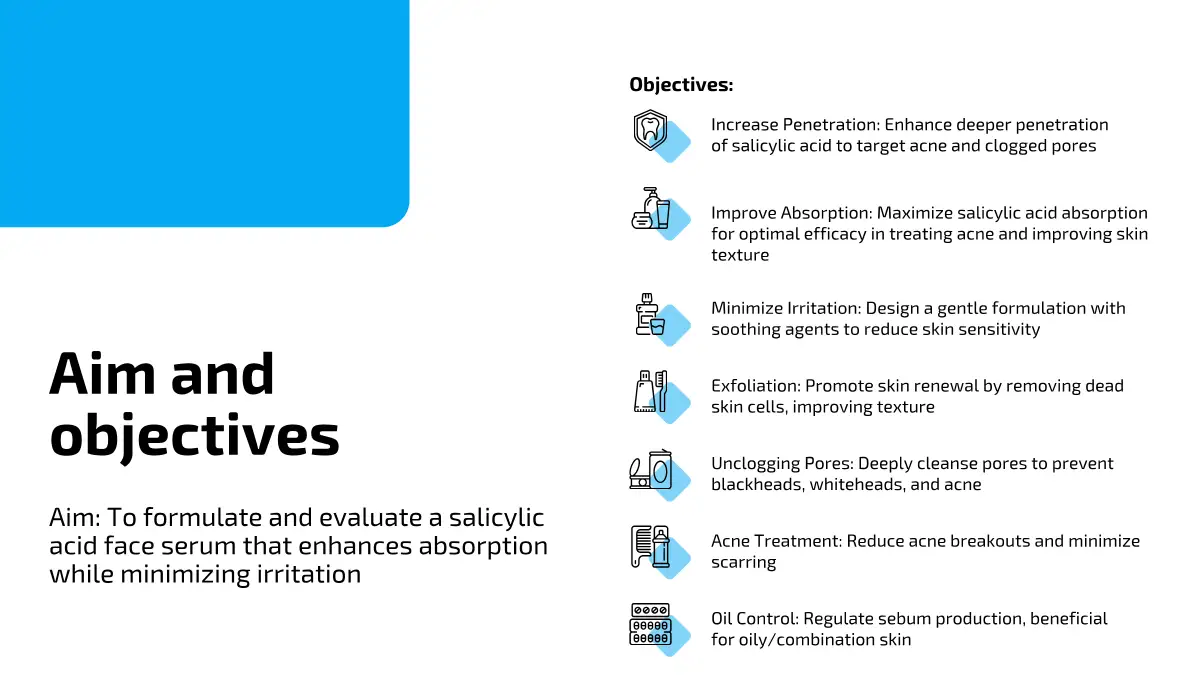 Aim and objectives

Aim: To formulate and evaluate a salicylic acid face serum that enhances absorption while minimizing irritation

Objectives:

Increase Penetration: Enhance deeper penetration of salicylic acid to target acne and clogged pores

Improve Absorption: Maximize salicylic acid absorption for optimal efficacy in treating acne and improving skin texture

Minimize Irritation: Design a gentle formulation with soothing agents to reduce skin sensitivity

Exfoliation: Promote skin renewal by removing dead skin cells, improving texture

Unclogging Pores: Deeply cleanse pores to prevent blackheads, whiteheads, and acne

Acne Treatment: Reduce acne breakouts and minimize scarring

Oil Control: Regulate sebum production, beneficial for oily/combination skin